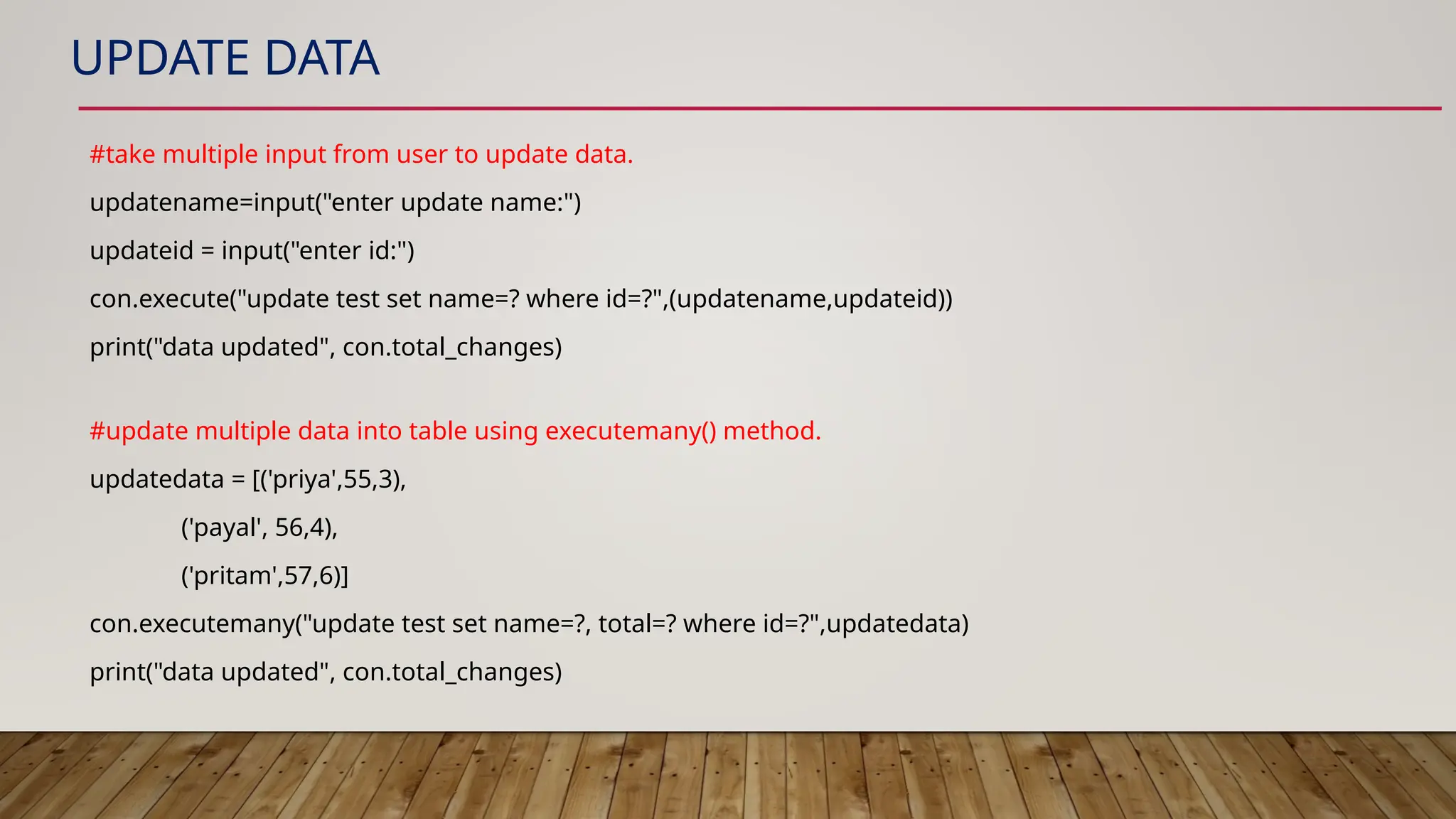 UPDATE DATA

#take multiple input from user to update data.

updatename=input("enter update name:")

updateid = input("enter id:")

con.execute("update test set name=? where id=?",(updatename,updateid))

print("data updated", con.total_changes)

#update multiple data into table using executemany() method.

updatedata = [('priya',55,3),

('payal', 56,4),

('pritam',57,6)]

con.executemany("update test set name=?, total=? where id=?",updatedata)

print("data updated", con.total_changes)